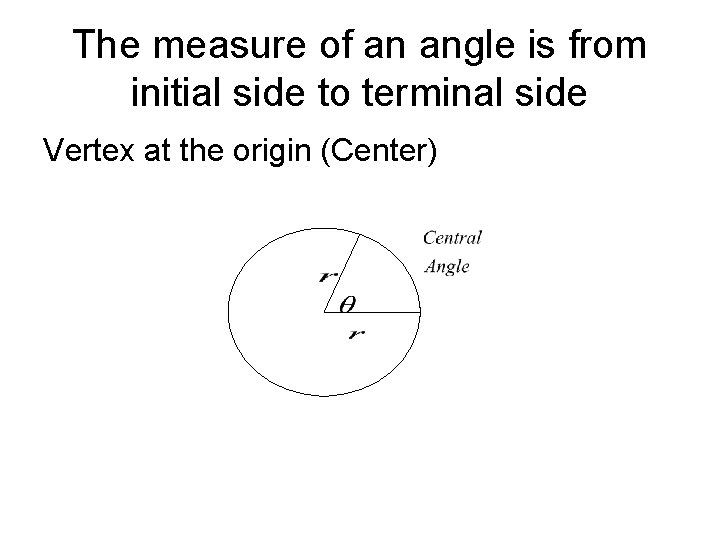 The measure of an angle is from initial side to terminal side

Vertex at the origin (Center)

Central Angle

$r$

$\theta$

$r$